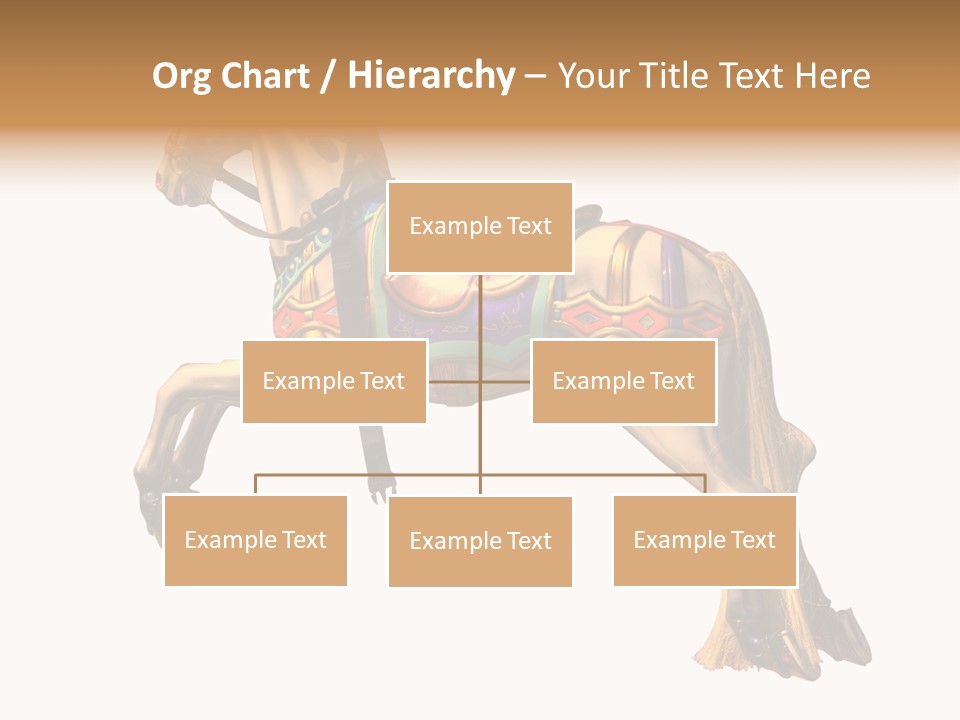 Org Chart / Hierarchy – Your Title Text Here

Example Text

Example Text

Example Text

Example Text

Example Text

Example Text